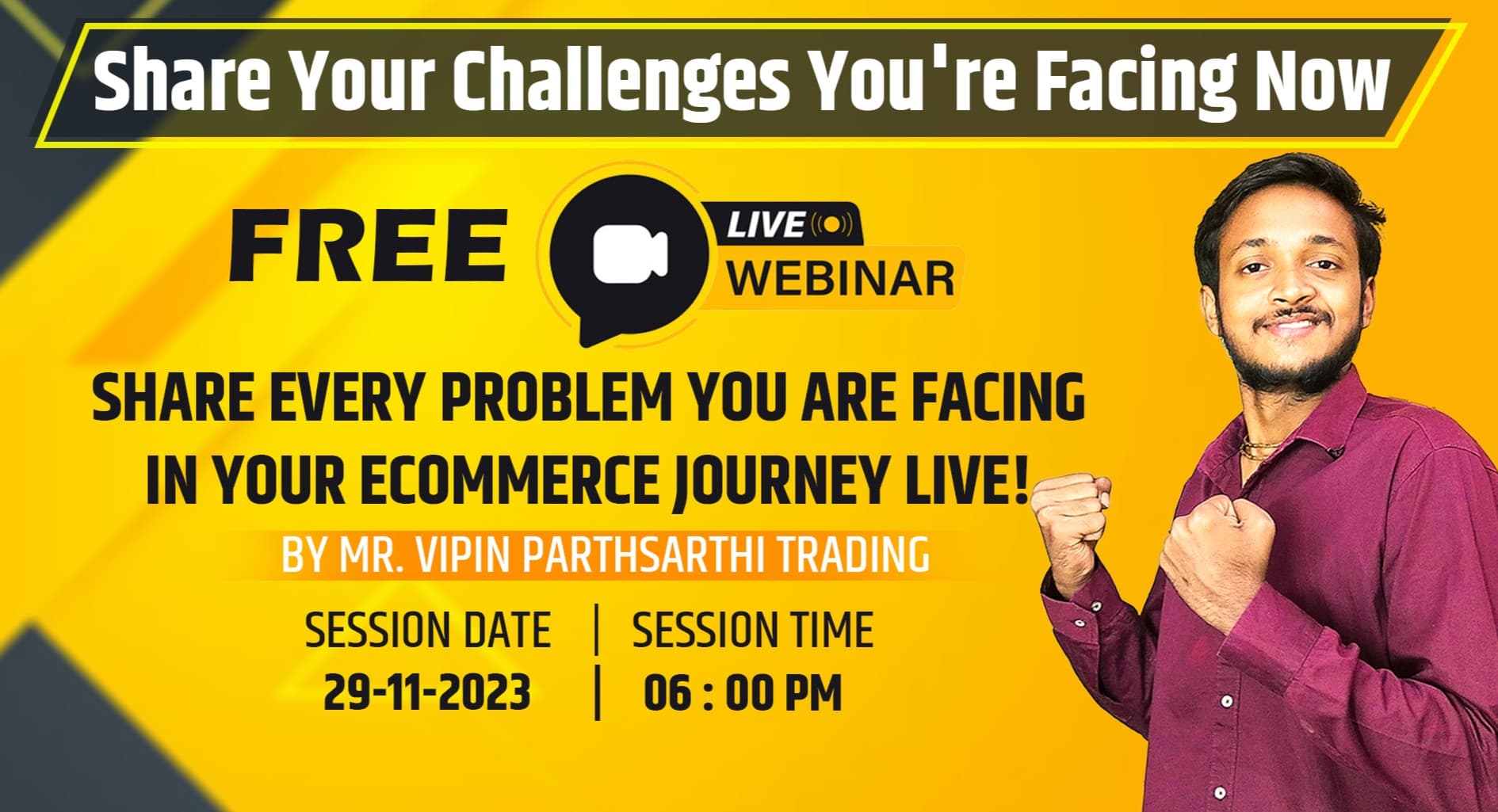 Share Your Challenges You're Facing Now

FREE LIVE WEBINAR

SHARE EVERY PROBLEM YOU ARE FACING IN YOUR ECOMMERCE JOURNEY LIVE!

BY MR. VIPIN PARTHSARTHI TRADING

SESSION DATE | SESSION TIME
29-11-2023 | 06 : 00 PM